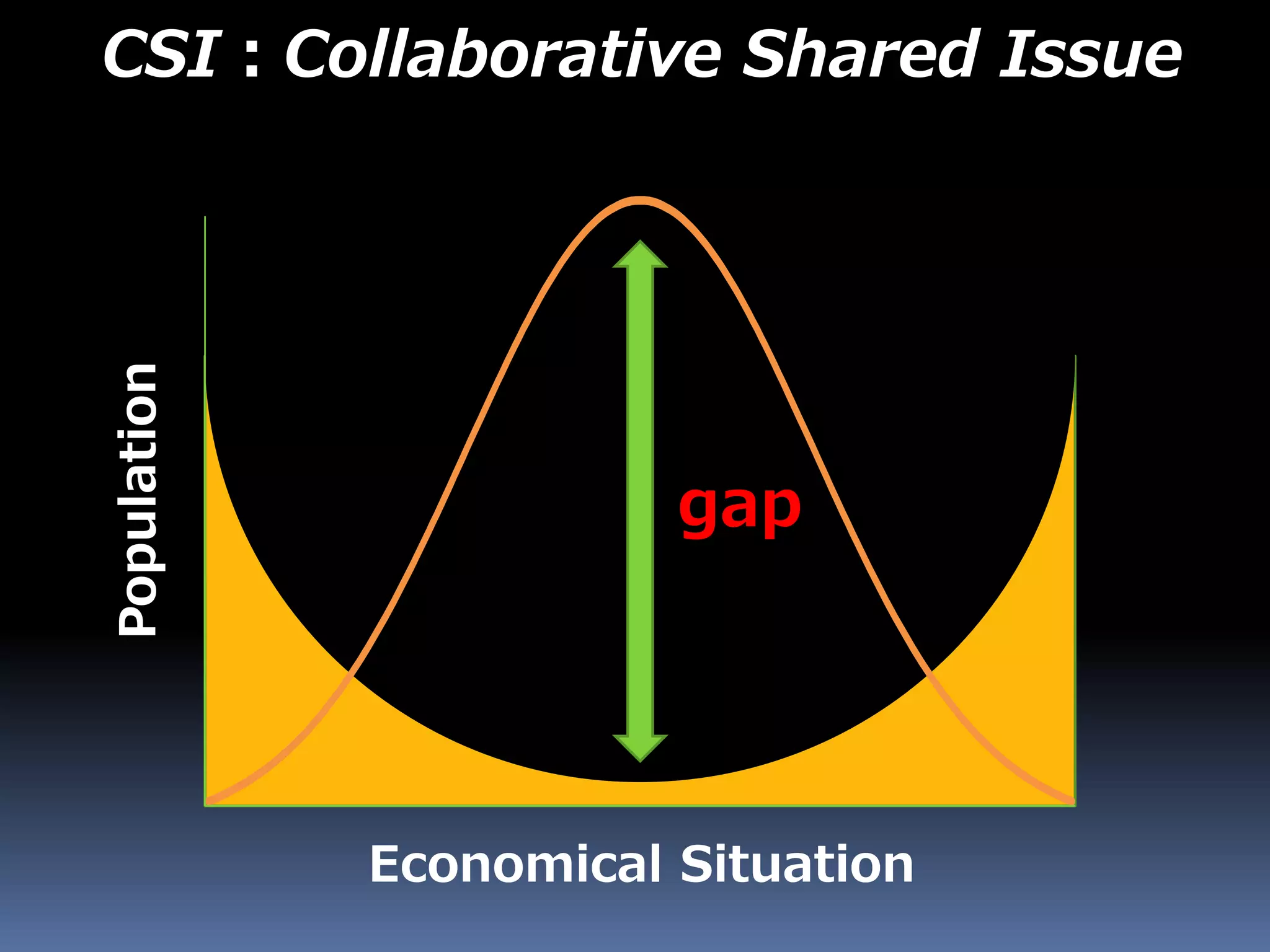 CSI : Collaborative Shared Issue

Population

gap

Economical Situation